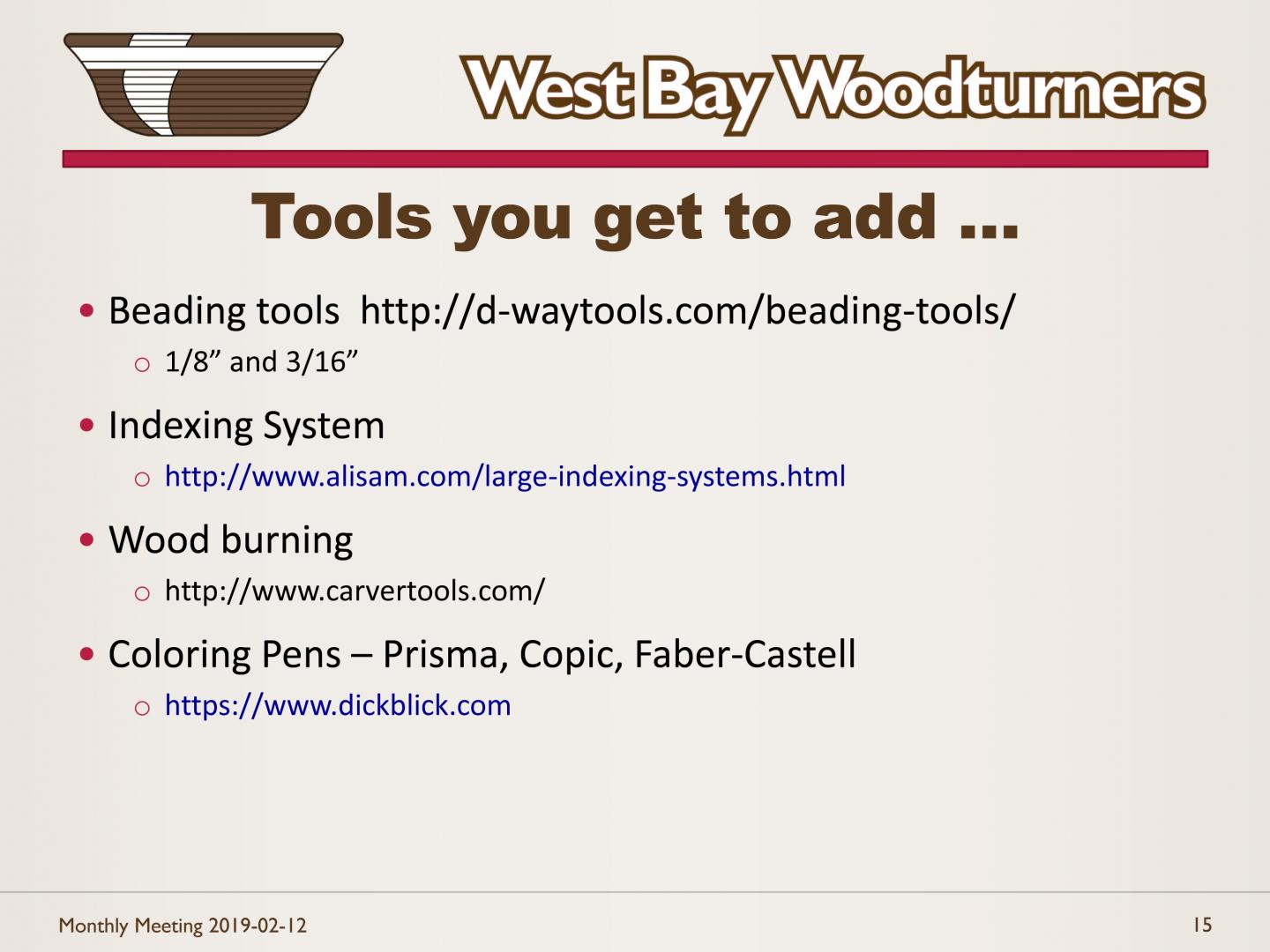 West Bay Woodturners

Tools you get to add …

• Beading tools http://d-waytools.com/beading-tools/
  o 1/8” and 3/16”

• Indexing System
  o http://www.alisam.com/large-indexing-systems.html

• Wood burning
  o http://www.carvertools.com/

• Coloring Pens – Prisma, Copic, Faber-Castell
  o https://www.dickblick.com

Monthly Meeting 2019-02-12

15